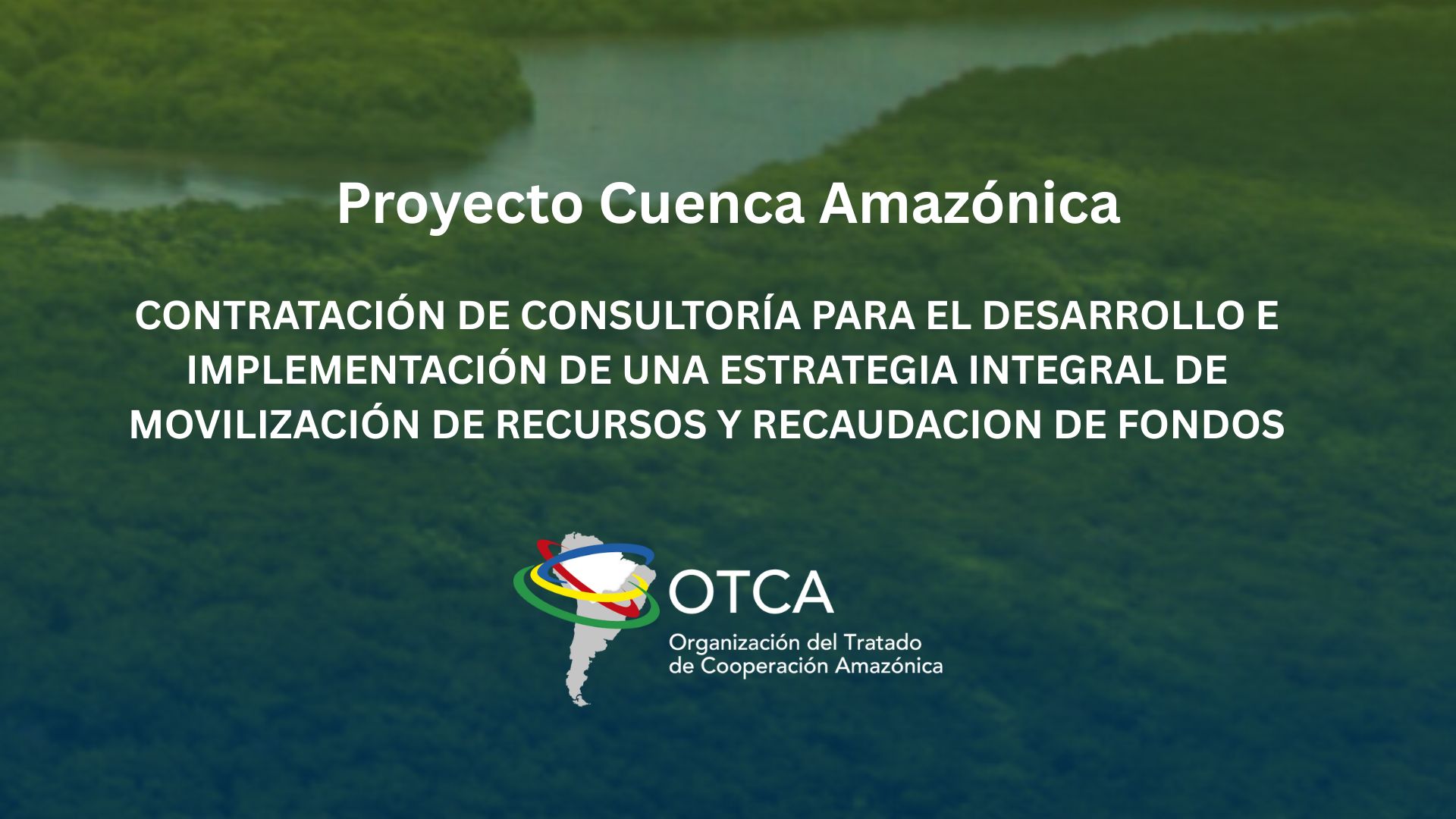 Proyecto Cuenca Amazónica

CONTRATACIÓN DE CONSULTORÍA PARA EL DESARROLLO E IMPLEMENTACIÓN DE UNA ESTRATEGIA INTEGRAL DE MOVILIZACIÓN DE RECURSOS Y RECAUDACION DE FONDOS

OTCA
Organización del Tratado de Cooperación Amazónica